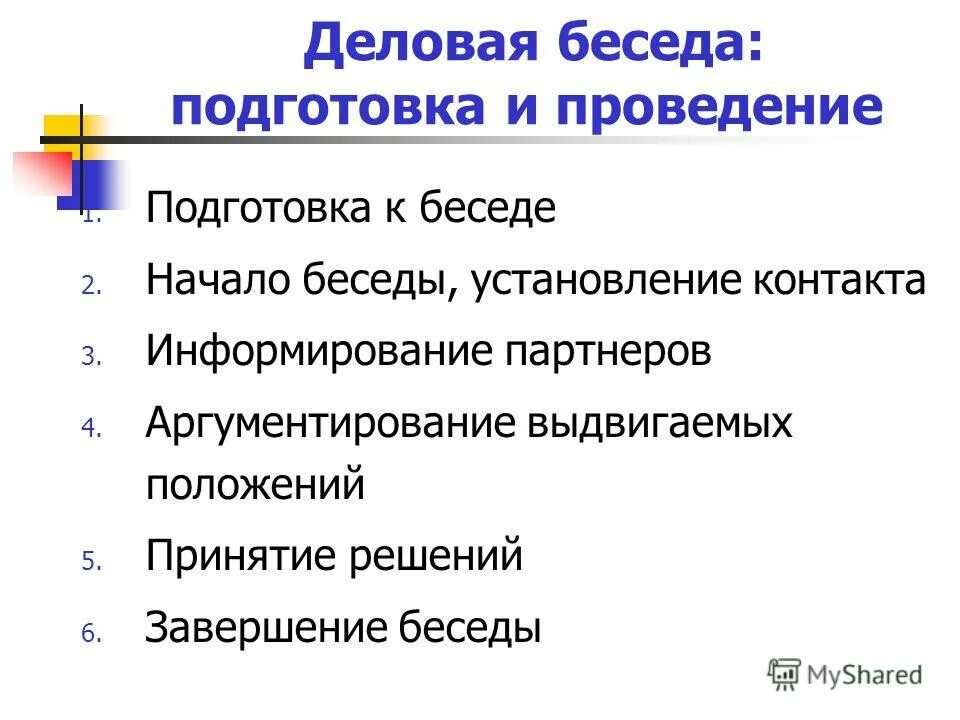 Деловая беседа: подготовка и проведение

1. Подготовка к беседе
2. Начало беседы, установление контакта
3. Информирование партнеров
4. Аргументирование выдвигаемых положений
5. Принятие решений
6. Завершение беседы

MyShared